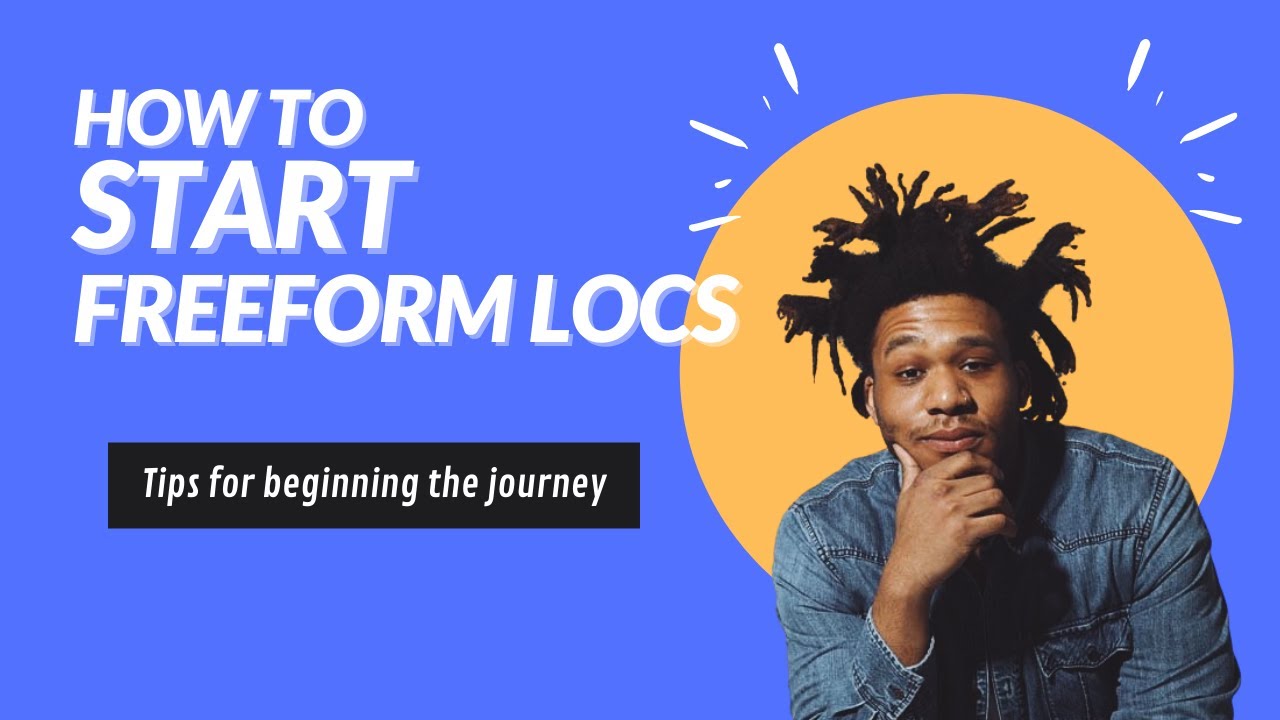 HOW TO
START
FREEFORM LOCS

Tips for beginning the journey